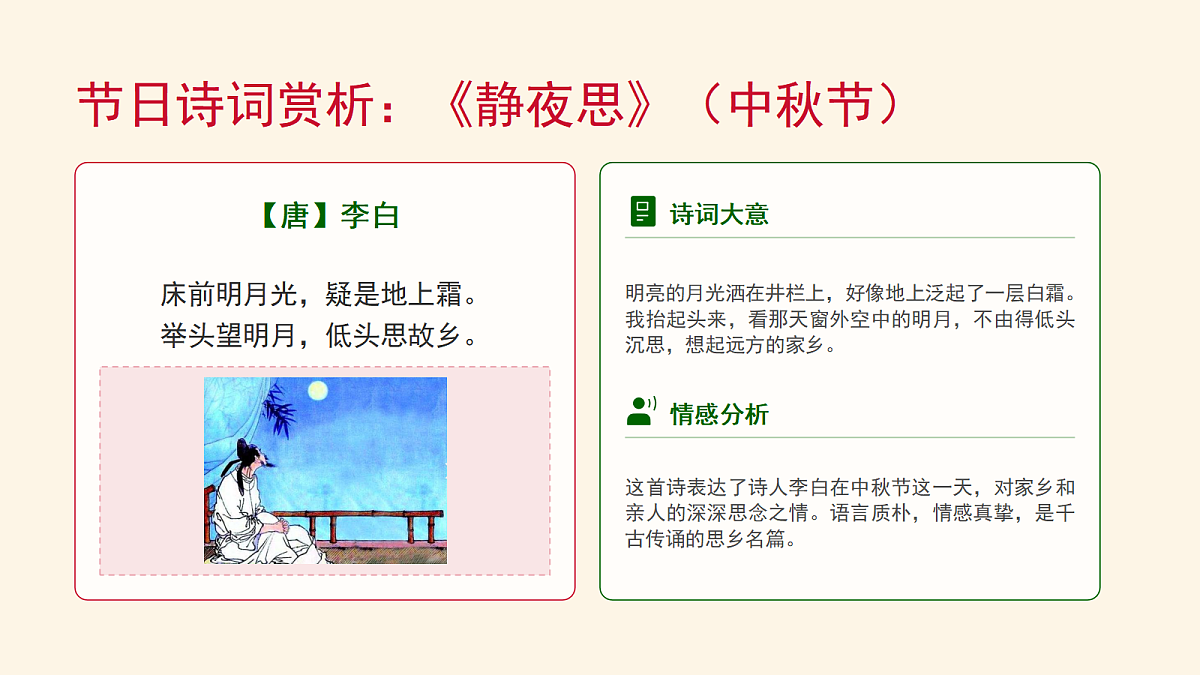 节日诗词赏析：《静夜思》（中秋节）

【唐】李白

床前明月光，疑是地上霜。
举头望明月，低头思故乡。

诗词大意

明亮的月光洒在井栏上，好像地上泛起了一层白霜。我抬起头来，看那天窗外空中的明月，不由得低头沉思，想起远方的家乡。

情感分析

这首诗表达了诗人李白在中秋节这一天，对家乡和亲人的深深思念之情。语言质朴，情感真挚，是千古传诵的思乡名篇。